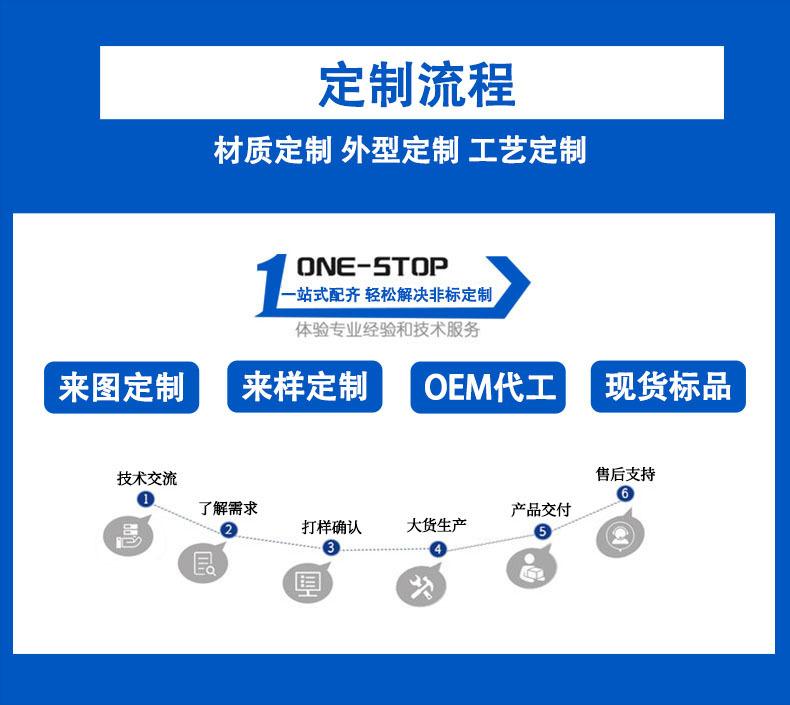 定制流程

材质定制 外型定制 工艺定制

1 ONE-STOP
一站式配齐 轻松解决非标定制
体验专业经验和技术服务

来图定制

来样定制

OEM代工

现货标品

技术交流
1
了解需求
2
打样确认
3
大货生产
4
产品交付
5
售后支持
6